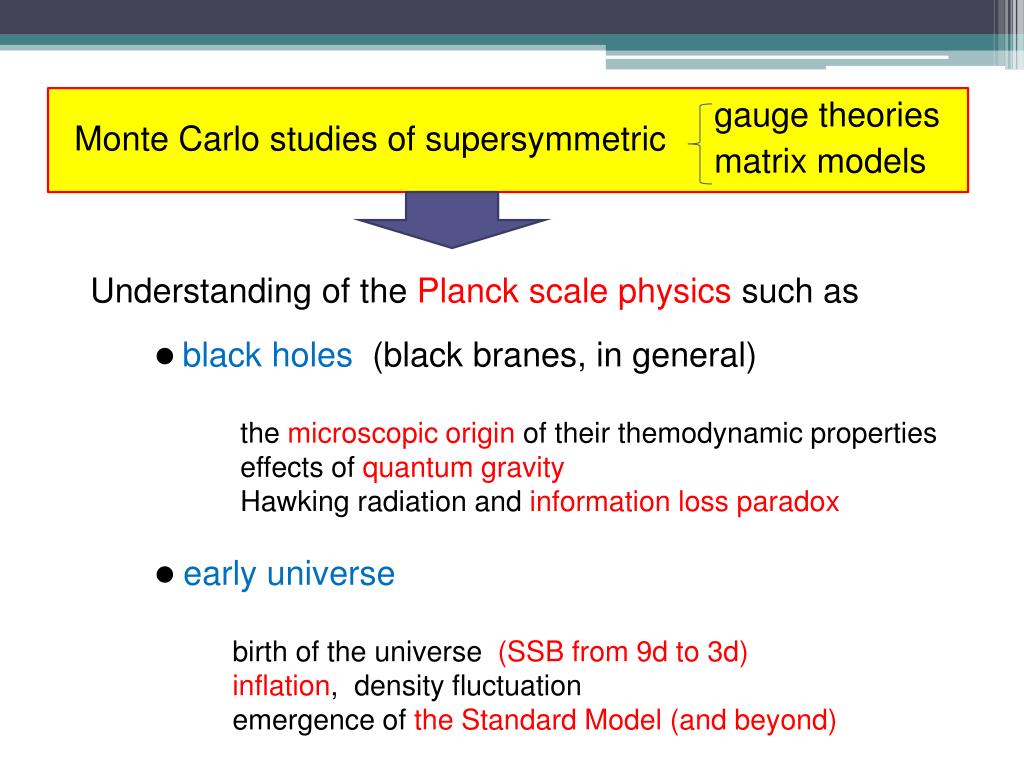 Monte Carlo studies of supersymmetric gauge theories
matrix models

Understanding of the Planck scale physics such as

● black holes (black branes, in general)

the microscopic origin of their themodynamic properties
effects of quantum gravity
Hawking radiation and information loss paradox

● early universe

birth of the universe (SSB from 9d to 3d)
inflation, density fluctuation
emergence of the Standard Model (and beyond)